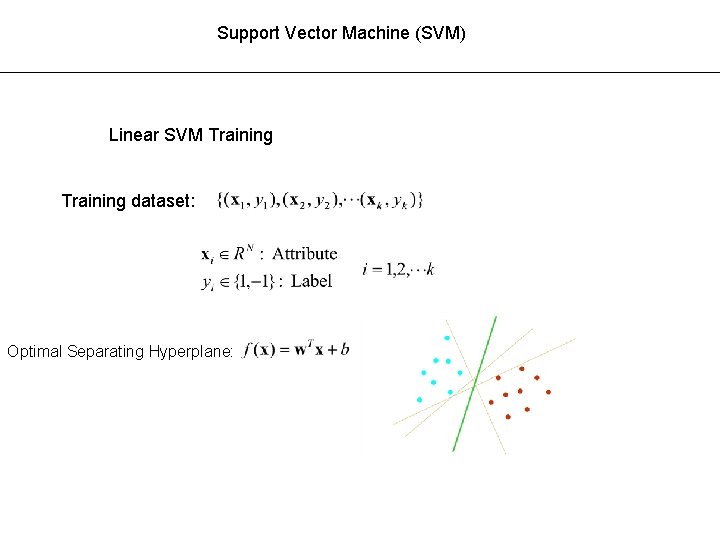 Support Vector Machine (SVM)

Linear SVM Training

Training dataset: $\{(\mathbf{x}_1, y_1), (\mathbf{x}_2, y_2), \cdots (\mathbf{x}_k, y_k)\}$

$\mathbf{x}_i \in R^N$ : Attribute
$y_i \in \{1, -1\}$ : Label
$i = 1, 2, \cdots k$

Optimal Separating Hyperplane: $f(\mathbf{x}) = \mathbf{w}^T \mathbf{x} + b$